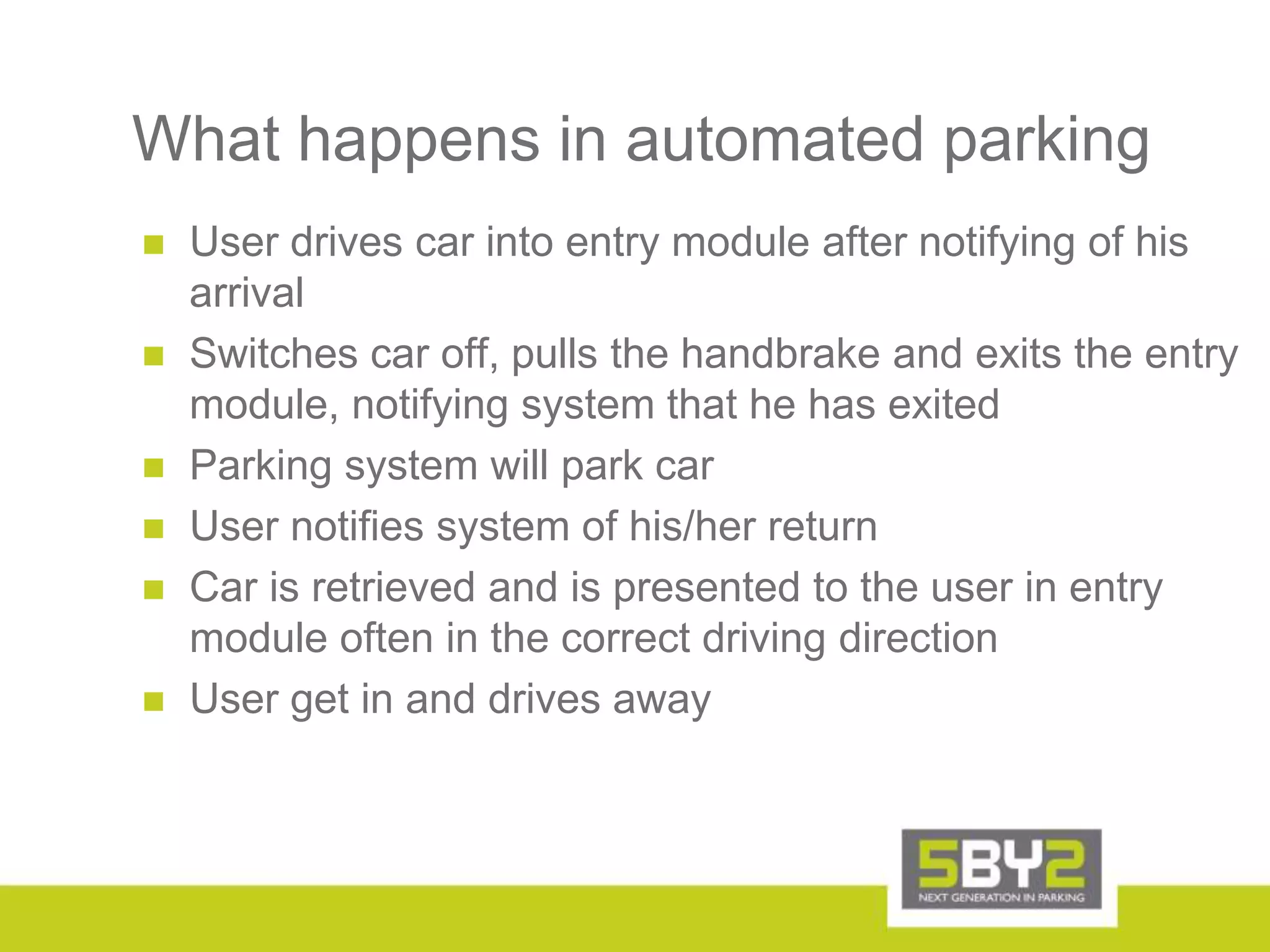 What happens in automated parking

- User drives car into entry module after notifying of his arrival
- Switches car off, pulls the handbrake and exits the entry module, notifying system that he has exited
- Parking system will park car
- User notifies system of his/her return
- Car is retrieved and is presented to the user in entry module often in the correct driving direction
- User get in and drives away

5BY2
NEXT GENERATION IN PARKING